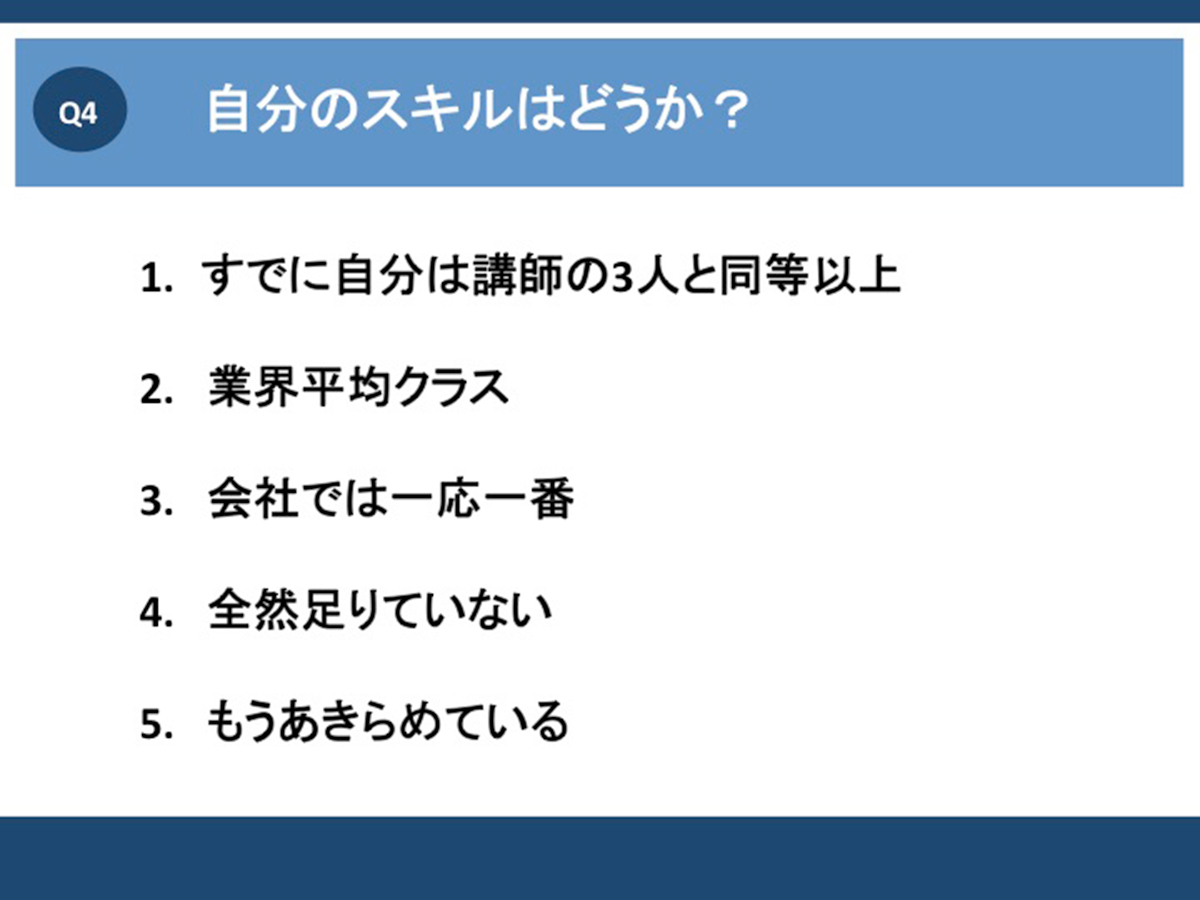 Q4

自分のスキルはどうか？

1. すでに自分は講師の3人と同等以上

2. 業界平均クラス

3. 会社では一応一番

4. 全然足りていない

5. もうあきらめている